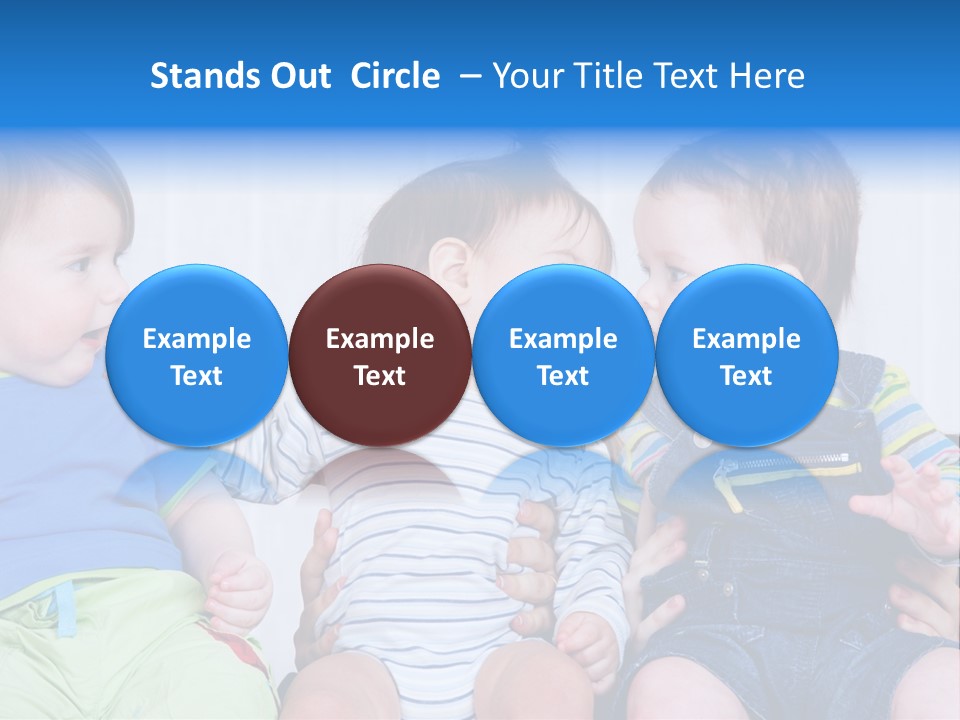 Stands Out Circle – Your Title Text Here

Example Text

Example Text

Example Text

Example Text